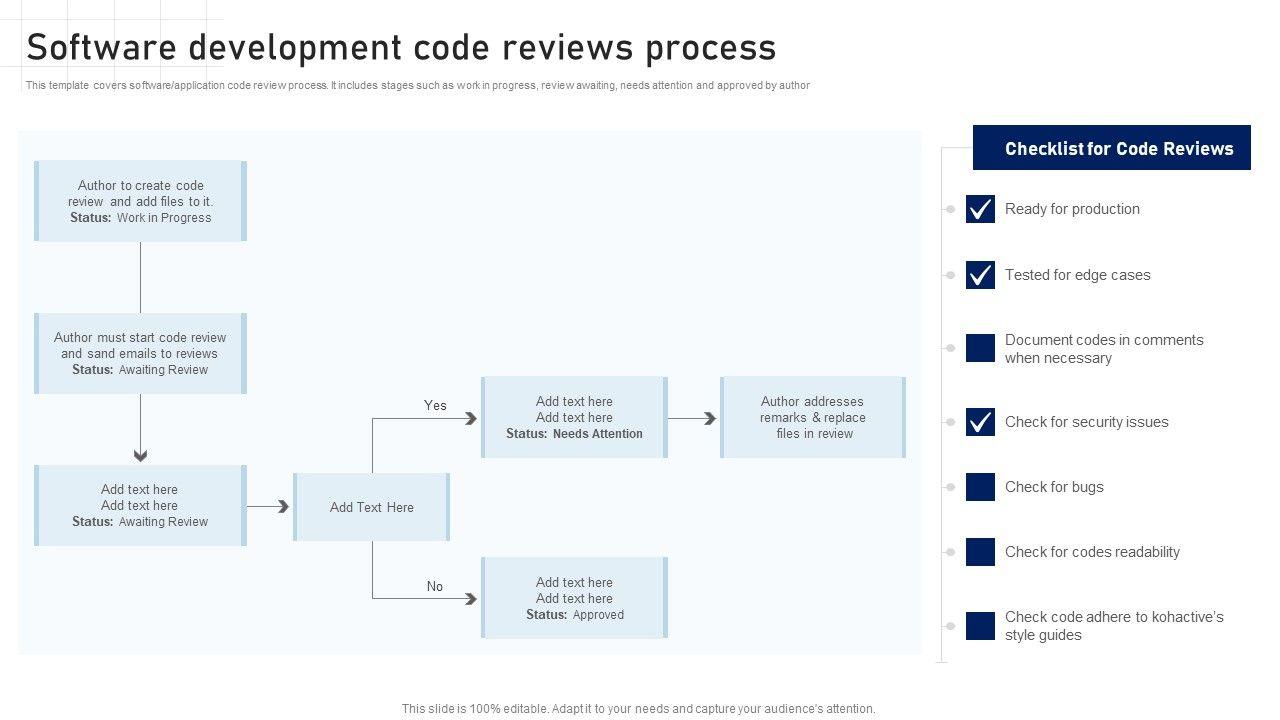 Software development code reviews process

This template covers software/application code review process. It includes stages such as work in progress, review awaiting, needs attention and approved by author

Author to create code review and add files to it.
Status: Work in Progress

Author must start code review and sand emails to reviews
Status: Awaiting Review

Add text here
Add text here
Status: Awaiting Review

Add Text Here

Yes

Add text here
Add text here
Status: Needs Attention

Author addresses remarks & replace files in review

No

Add text here
Add text here
Status: Approved

Checklist for Code Reviews

Ready for production

Tested for edge cases

Document codes in comments when necessary

Check for security issues

Check for bugs

Check for codes readability

Check code adhere to kohactive's style guides

This slide is 100% editable. Adapt it to your needs and capture your audience's attention.